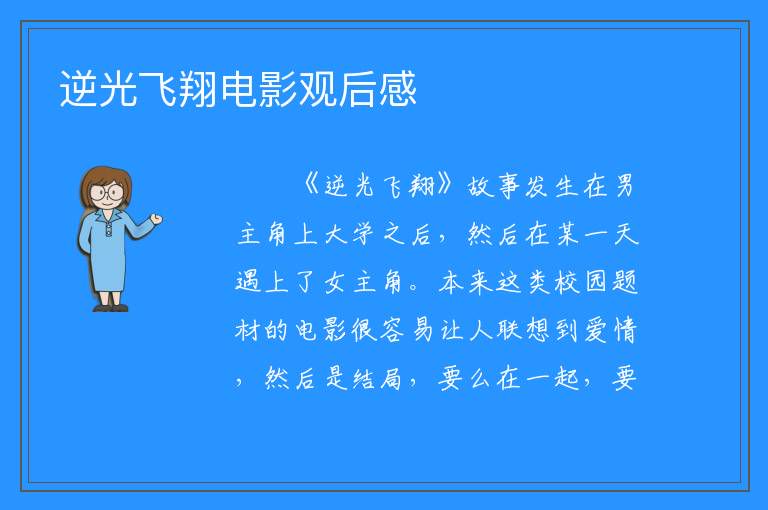 逆光飞翔电影观后感

《逆光飞翔》故事发生在男主角上大学之后，然后在某一天遇上了女主角。本来这类校园题材的电影很容易让人联想到爱情，然后是结局，要么在一起，要